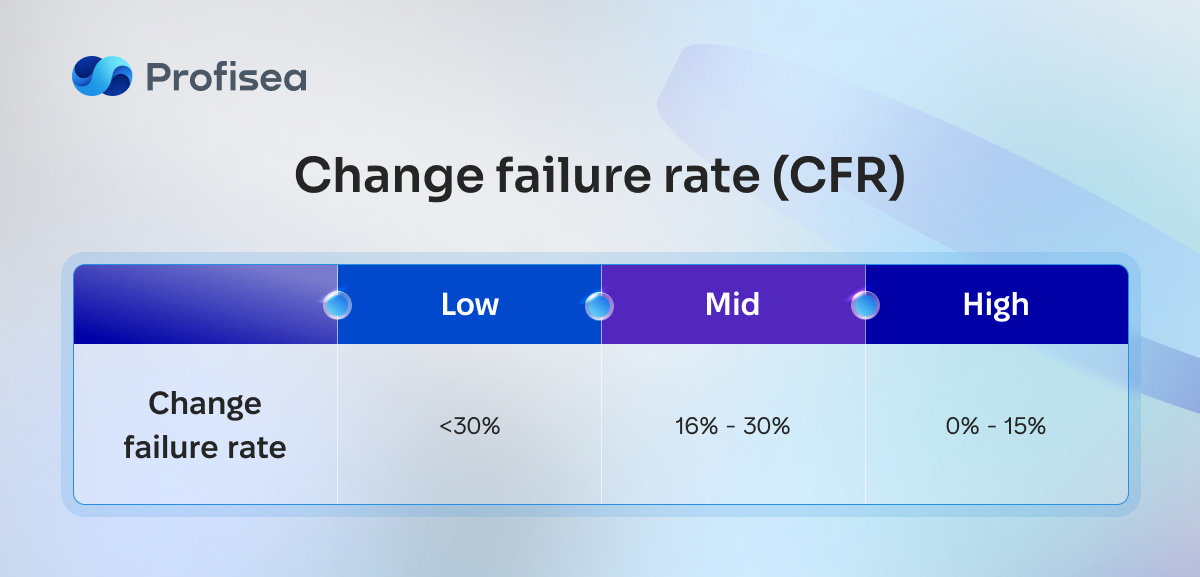 Profisea

Change failure rate (CFR)

| | Low | Mid | High |
|---|---|---|---|
| Change failure rate | <30% | 16% - 30% | 0% - 15% |